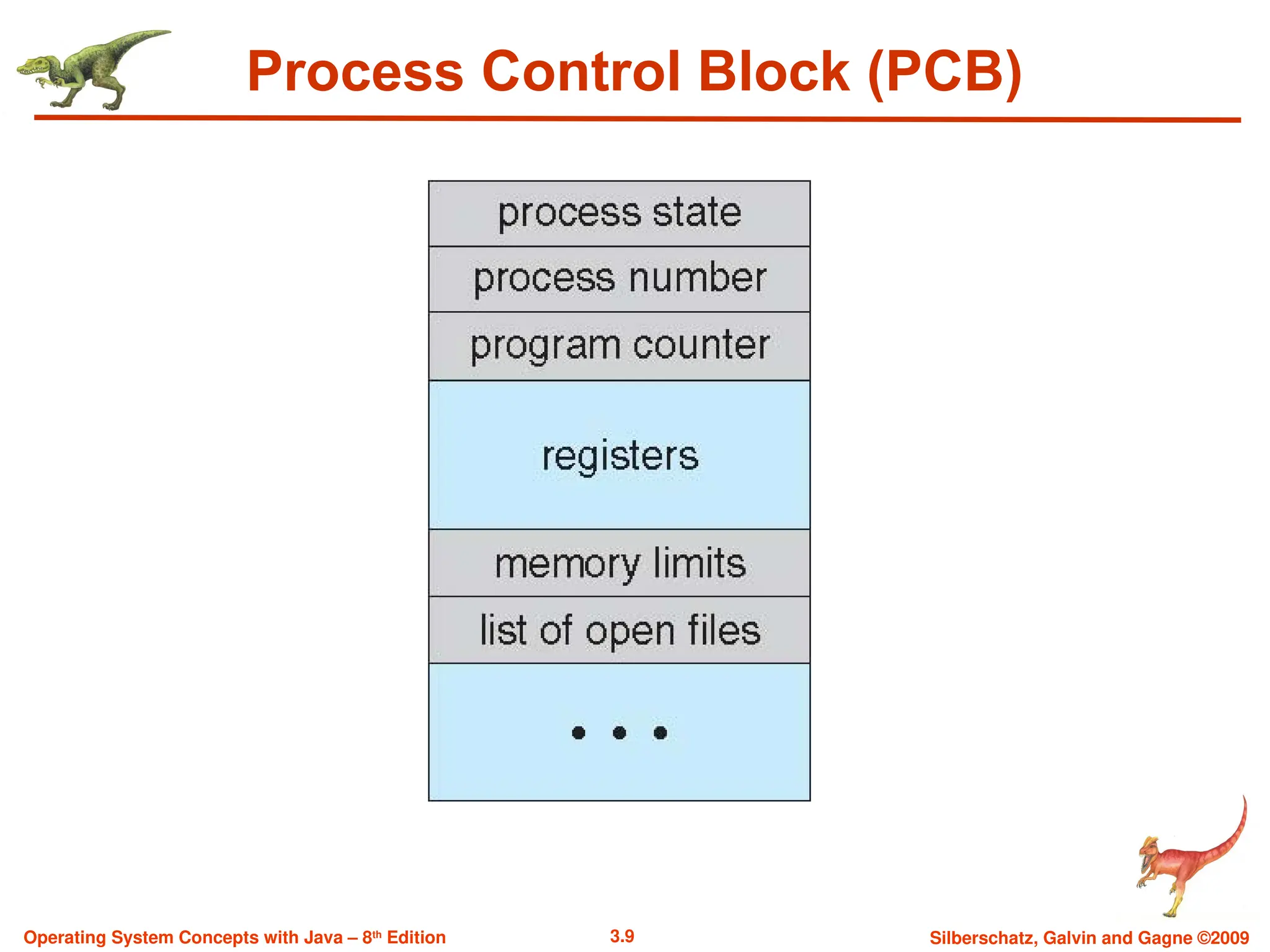 Process Control Block (PCB)

process state

process number

program counter

registers

memory limits

list of open files

• • •

Operating System Concepts with Java – 8th Edition

3.9

Silberschatz, Galvin and Gagne ©2009